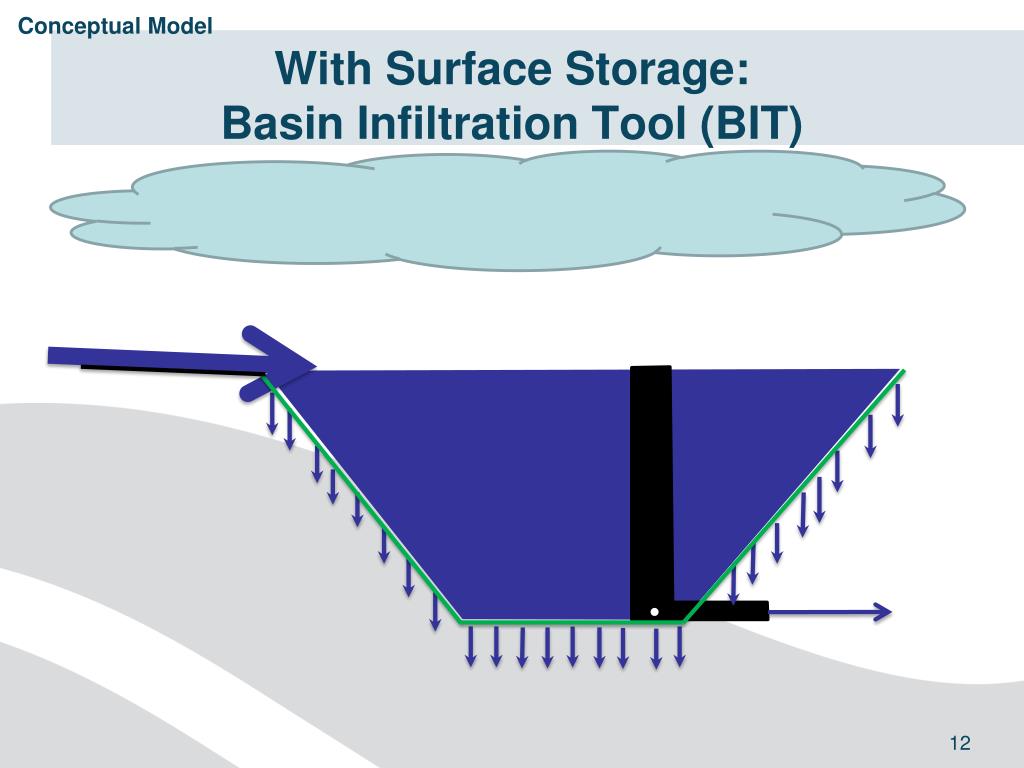 Conceptual Model

With Surface Storage:
Basin Infiltration Tool (BIT)

12